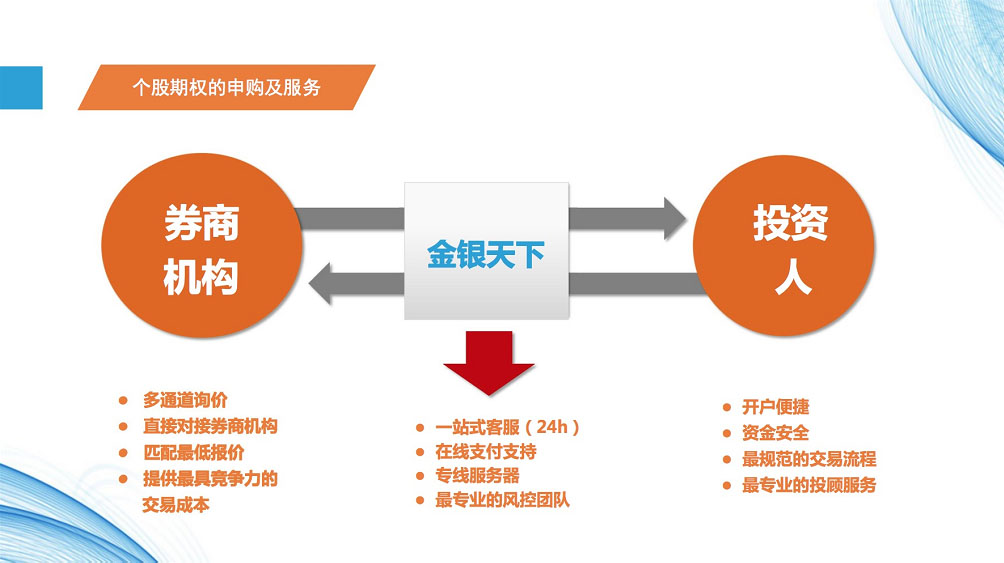 个股期权的申购及服务

券商机构

金银天下

投资人

- 多通道询价
- 直接对接券商机构
- 匹配最低报价
- 提供最具竞争力的交易成本

- 一站式客服（24h）
- 在线支付支持
- 专线服务器
- 最专业的风控团队

- 开户便捷
- 资金安全
- 最规范的交易流程
- 最专业的投顾服务